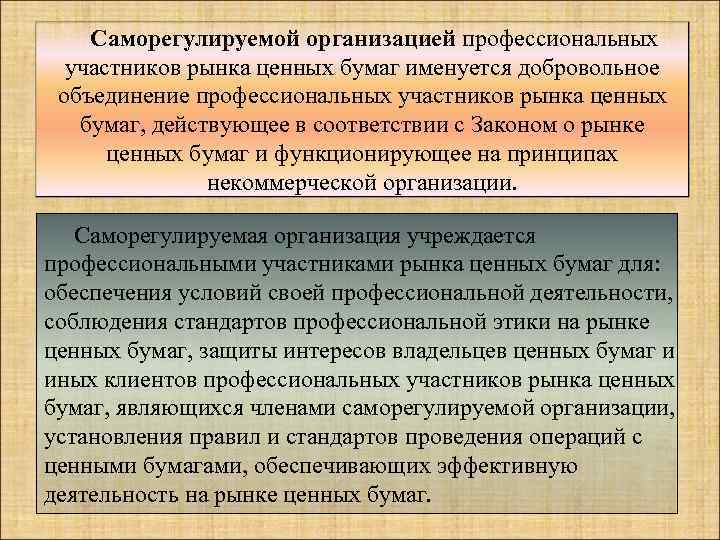 Саморегулируемой организацией профессиональных участников рынка ценных бумаг именуется добровольное объединение профессиональных участников рынка ценных бумаг, действующее в соответствии с Законом о рынке ценных бумаг и функционирующее на принципах некоммерческой организации.

Саморегулируемая организация учреждается профессиональными участниками рынка ценных бумаг для: обеспечения условий своей профессиональной деятельности, соблюдения стандартов профессиональной этики на рынке ценных бумаг, защиты интересов владельцев ценных бумаг и иных клиентов профессиональных участников рынка ценных бумаг, являющихся членами саморегулируемой организации, установления правил и стандартов проведения операций с ценными бумагами, обеспечивающих эффективную деятельность на рынке ценных бумаг.